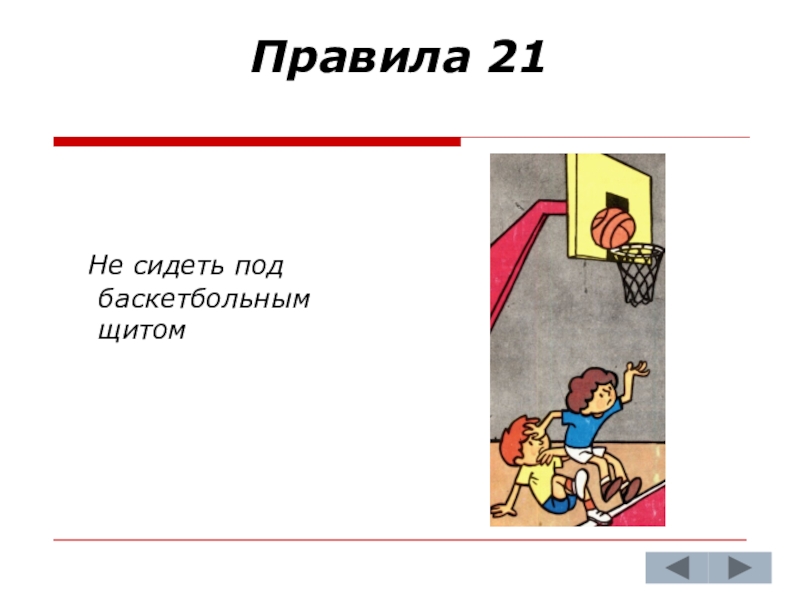 Правила 21

Не сидеть под баскетбольным щитом